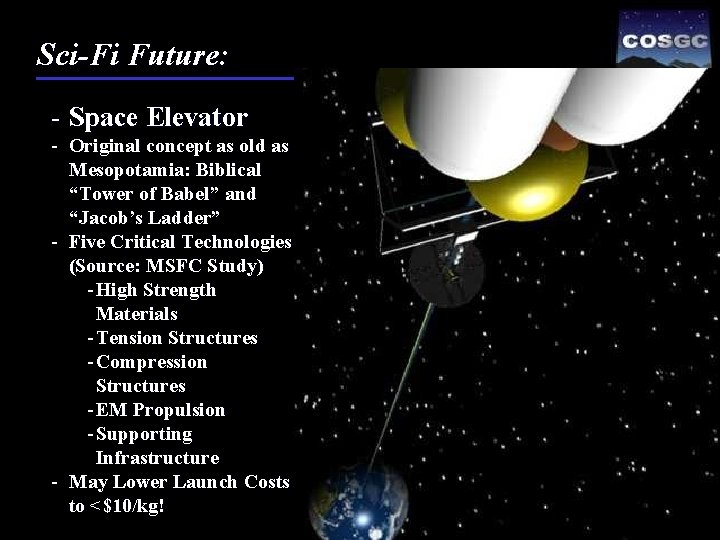 Sci-Fi Future:

COSGC

- Space Elevator
- Original concept as old as Mesopotamia: Biblical “Tower of Babel” and “Jacob’s Ladder”
- Five Critical Technologies (Source: MSFC Study)
  - High Strength Materials
  - Tension Structures
  - Compression Structures
  - EM Propulsion
  - Supporting Infrastructure
- May Lower Launch Costs to < \$10/kg!